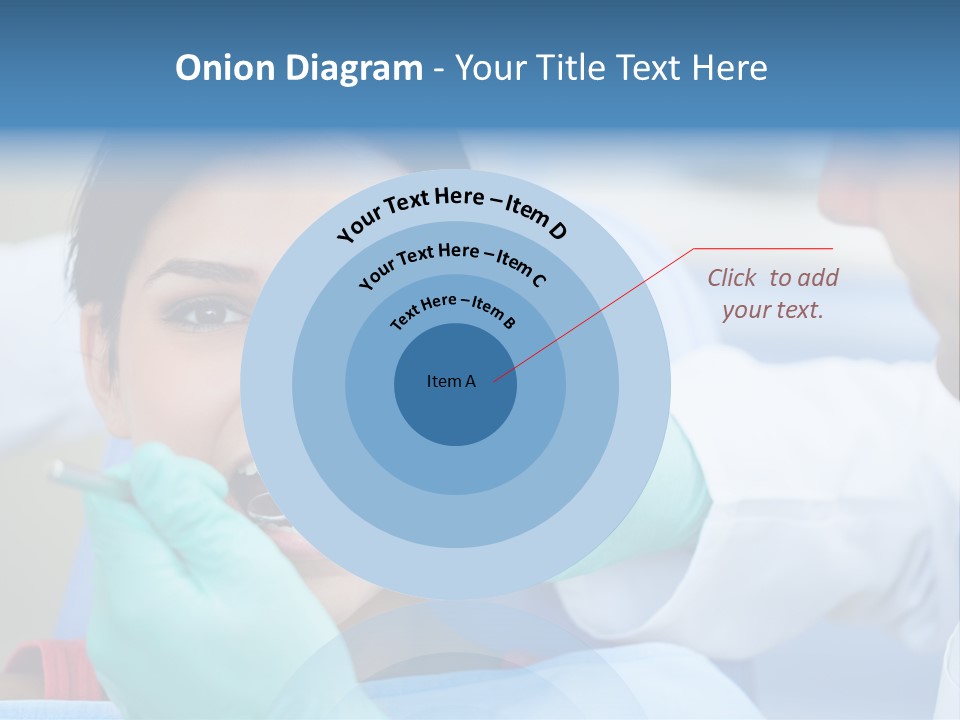 Onion Diagram - Your Title Text Here

Your Text Here – Item D

Your Text Here – Item C

Text Here – Item B

Item A

Click to add your text.